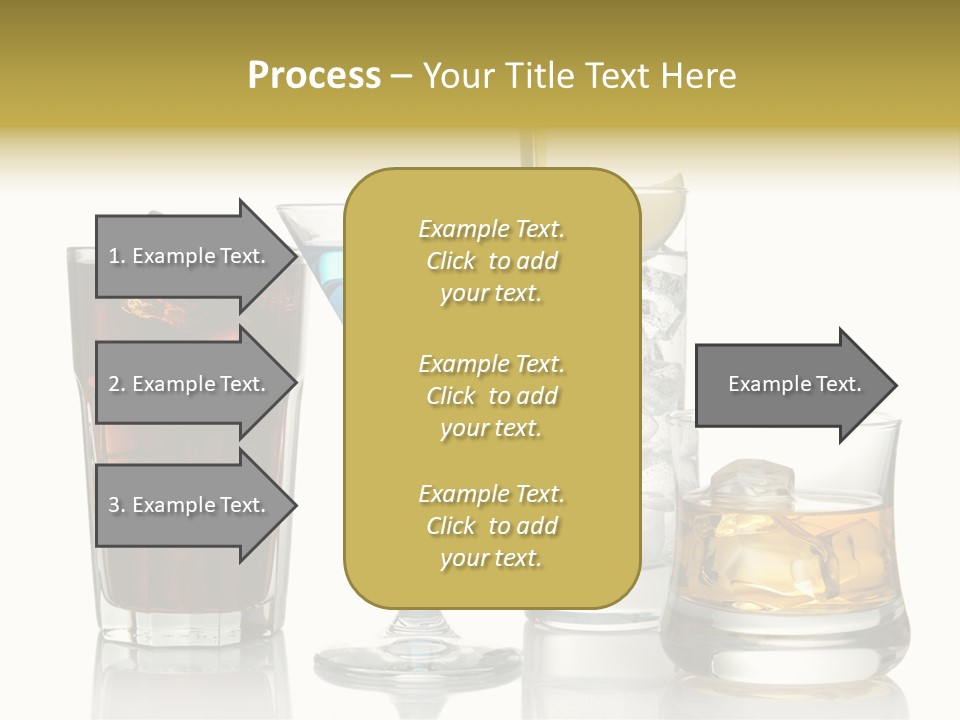 Process – Your Title Text Here

1. Example Text.

2. Example Text.

3. Example Text.

Example Text. Click to add your text.

Example Text. Click to add your text.

Example Text. Click to add your text.

Example Text.